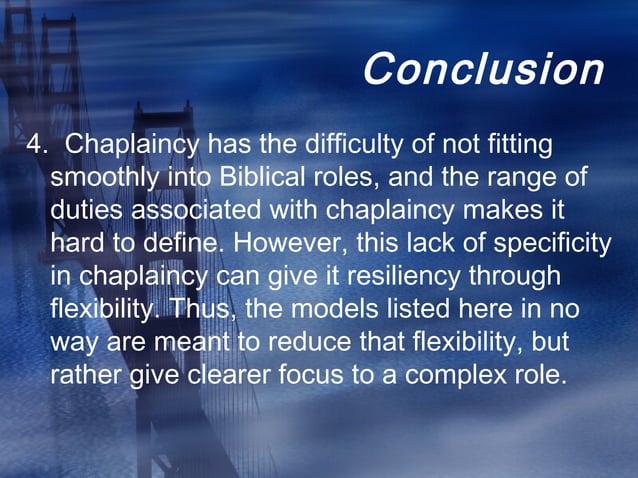 Conclusion

4. Chaplaincy has the difficulty of not fitting smoothly into Biblical roles, and the range of duties associated with chaplaincy makes it hard to define. However, this lack of specificity in chaplaincy can give it resiliency through flexibility. Thus, the models listed here in no way are meant to reduce that flexibility, but rather give clearer focus to a complex role.